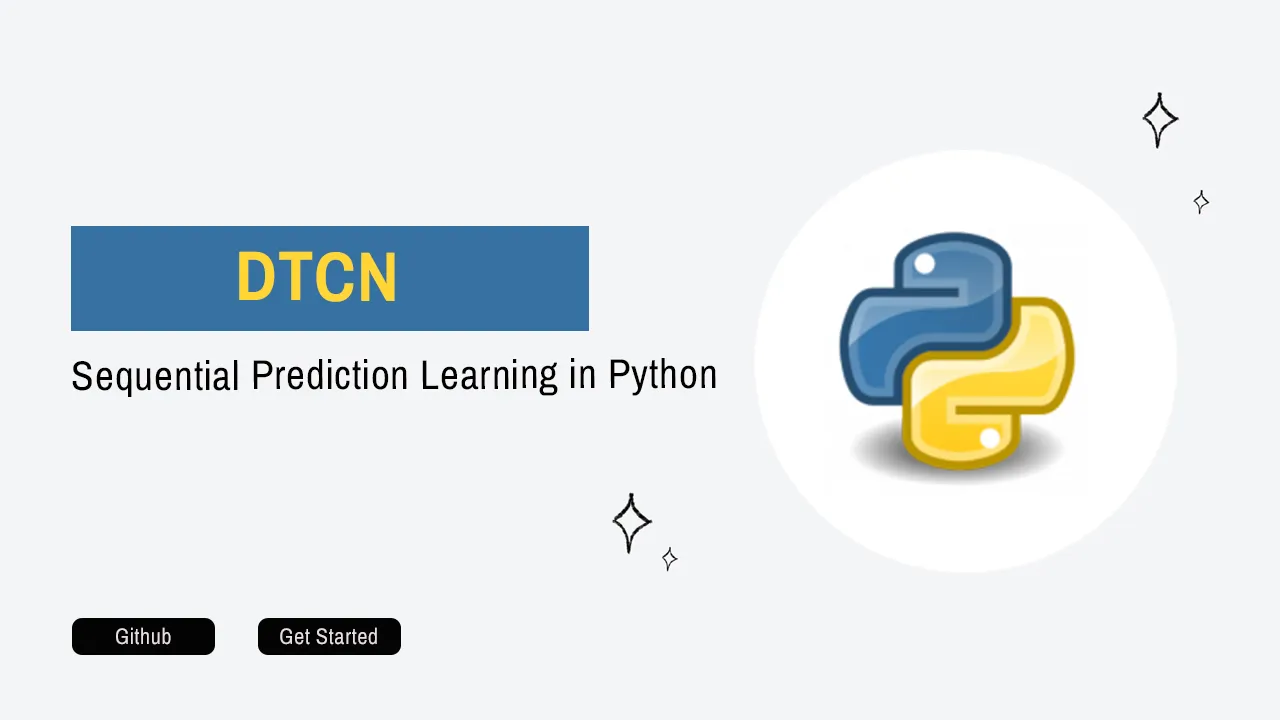 DTCN

Sequential Prediction Learning in Python

Github

Get Started